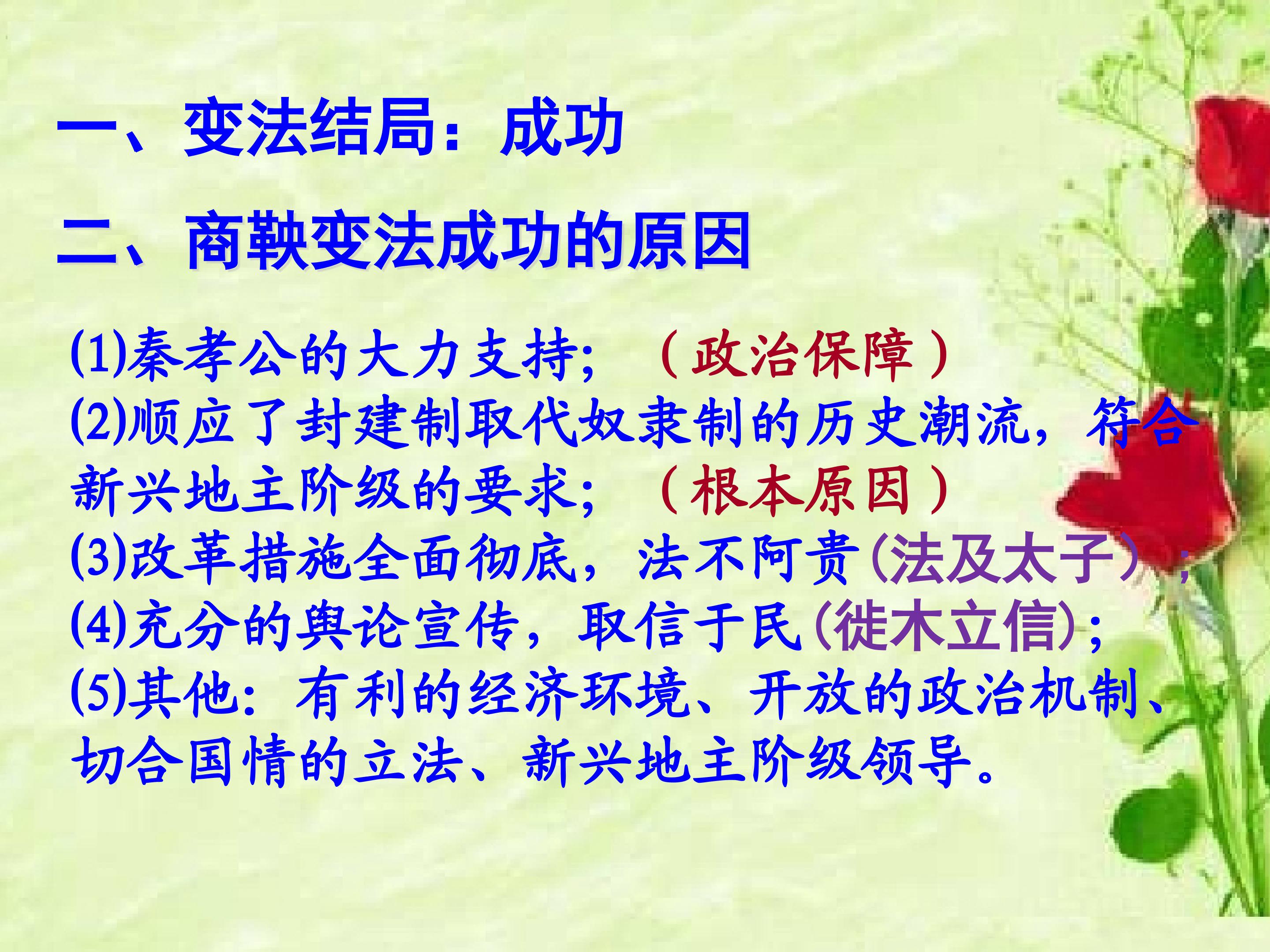 一、变法结局：成功

二、商鞅变法成功的原因

(1)秦孝公的大力支持；（政治保障）

(2)顺应了封建制取代奴隶制的历史潮流，符合新兴地主阶级的要求；（根本原因）

(3)改革措施全面彻底，法不阿贵(法及太子）；

(4)充分的舆论宣传，取信于民(徙木立信)；

(5)其他：有利的经济环境、开放的政治机制、切合国情的立法、新兴地主阶级领导。